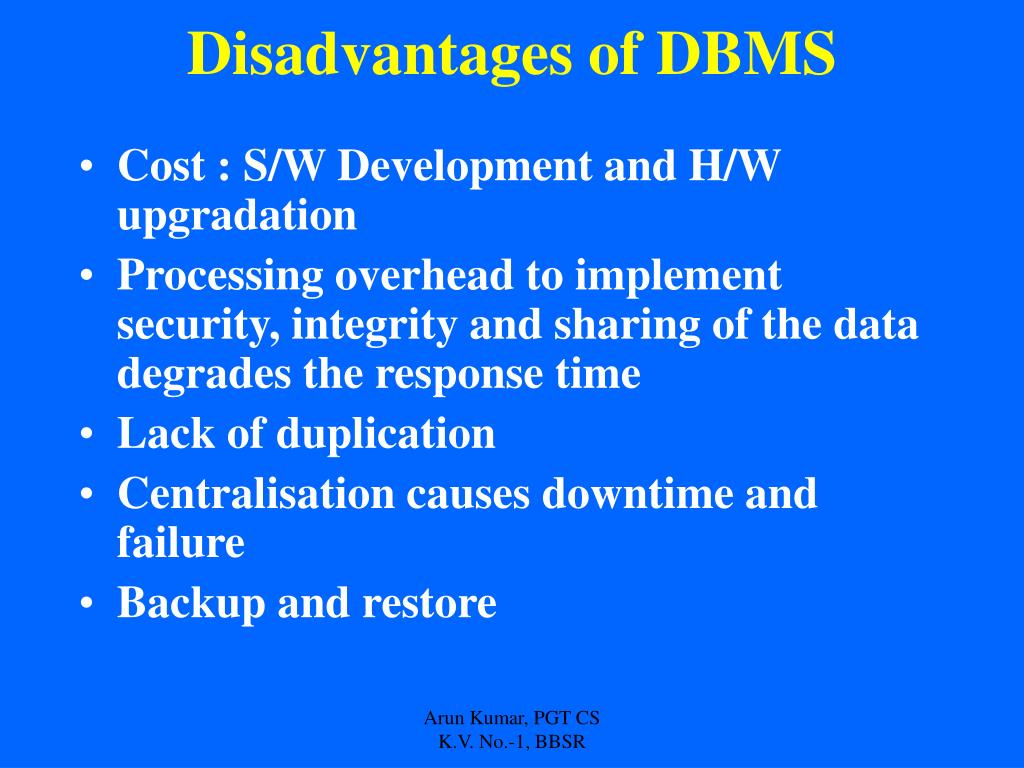 Disadvantages of DBMS

• Cost : S/W Development and H/W upgradation
• Processing overhead to implement security, integrity and sharing of the data degrades the response time
• Lack of duplication
• Centralisation causes downtime and failure
• Backup and restore

Arun Kumar, PGT CS
K.V. No.-1, BBSR